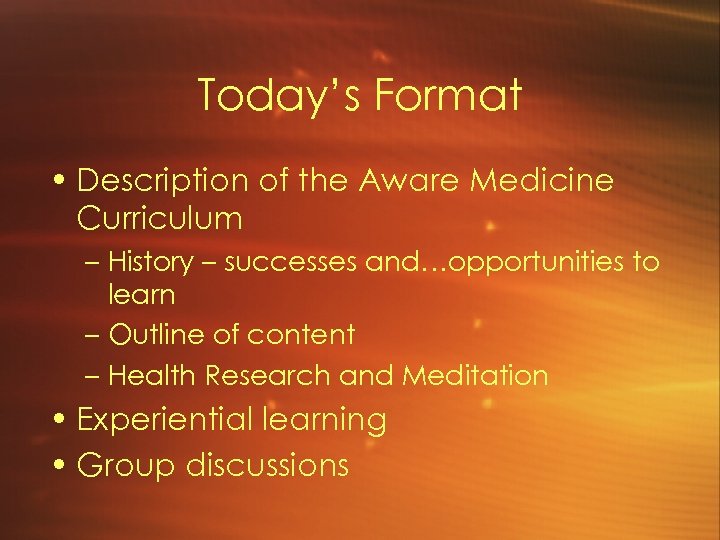 Today’s Format

• Description of the Aware Medicine Curriculum
 – History – successes and…opportunities to learn
 – Outline of content
 – Health Research and Meditation
• Experiential learning
• Group discussions